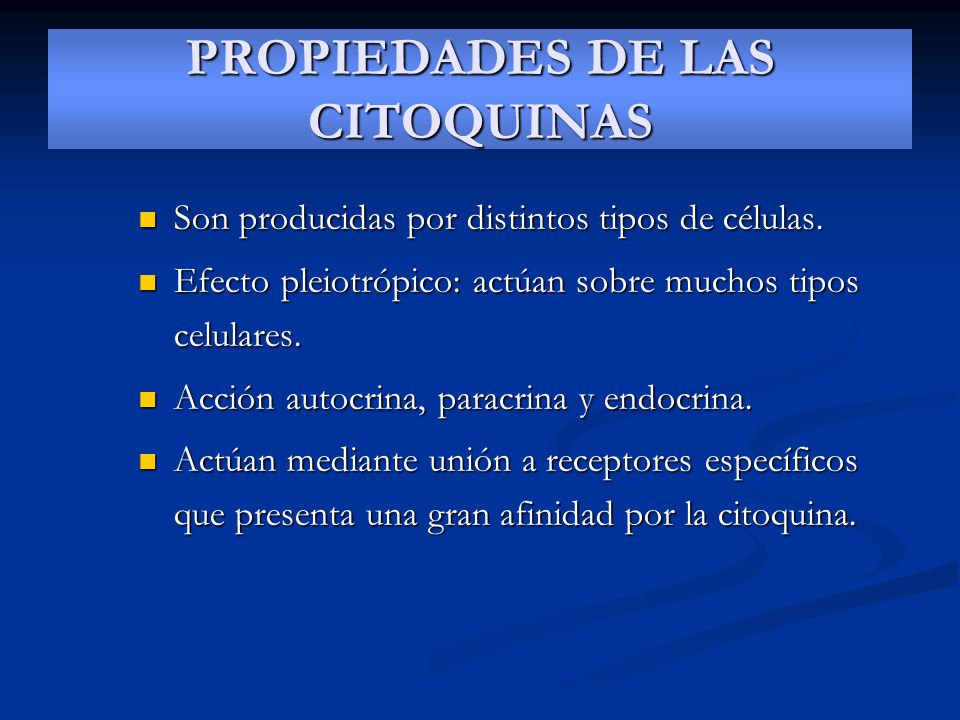 PROPIEDADES DE LAS CITOQUINAS

- Son producidas por distintos tipos de células.
- Efecto pleiotrópico: actúan sobre muchos tipos celulares.
- Acción autocrina, paracrina y endocrina.
- Actúan mediante unión a receptores específicos que presenta una gran afinidad por la citoquina.